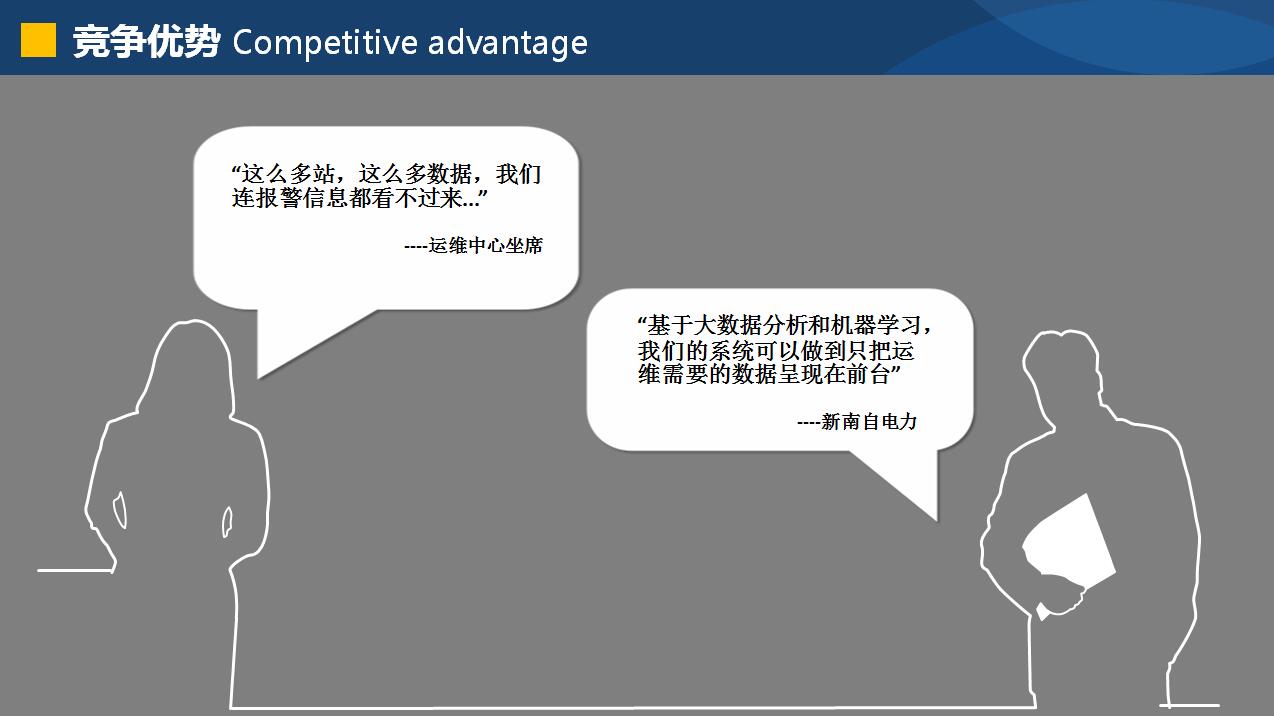 竞争优势 Competitive advantage

“这么多站，这么多数据，我们连报警信息都看不过来...”

----运维中心坐席

“基于大数据分析和机器学习，我们的系统可以做到只把运维需要的数据呈现在前台”

----新南自电力